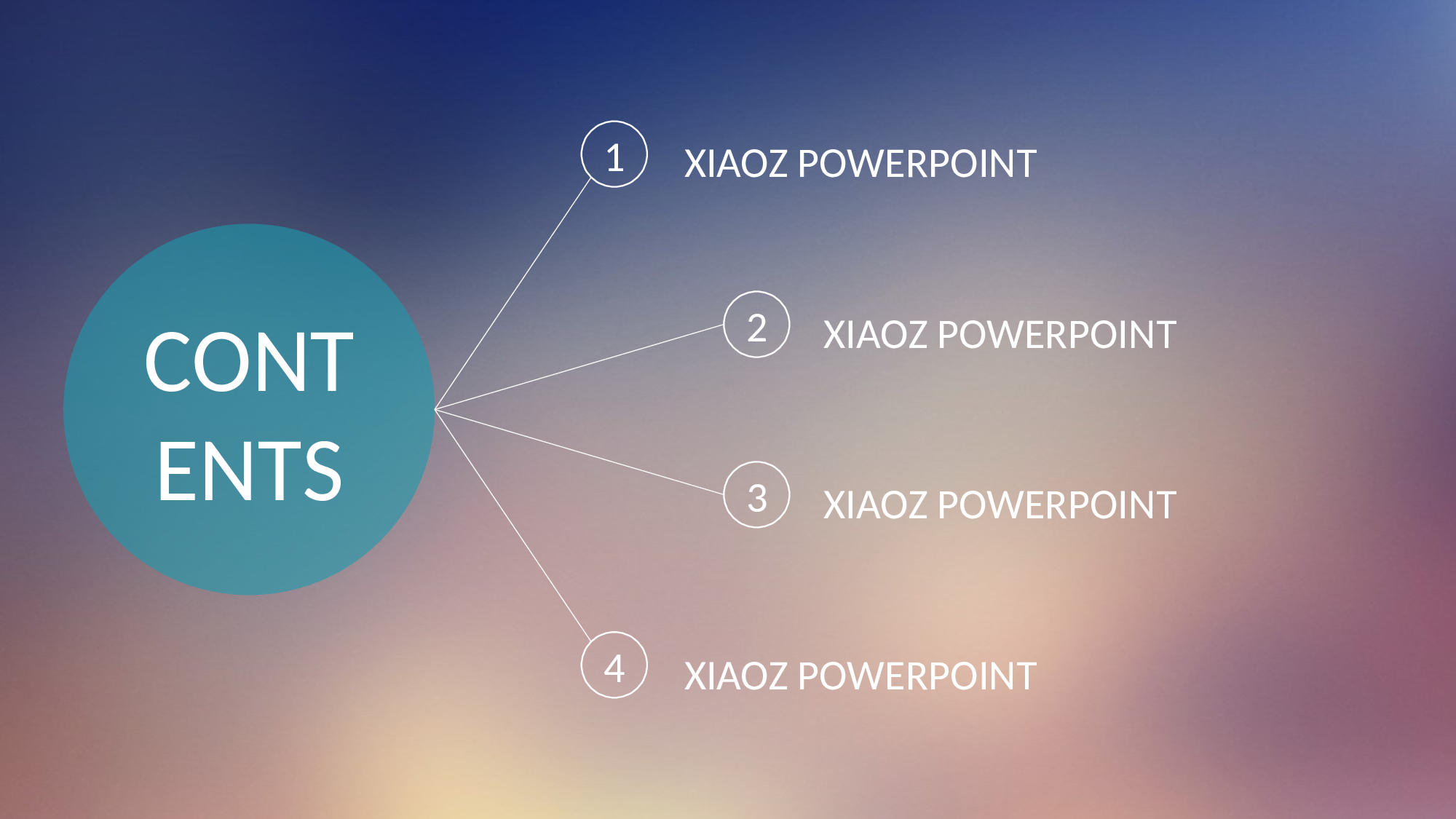 CONT
ENTS

1 XIAOZ POWERPOINT

2 XIAOZ POWERPOINT

3 XIAOZ POWERPOINT

4 XIAOZ POWERPOINT